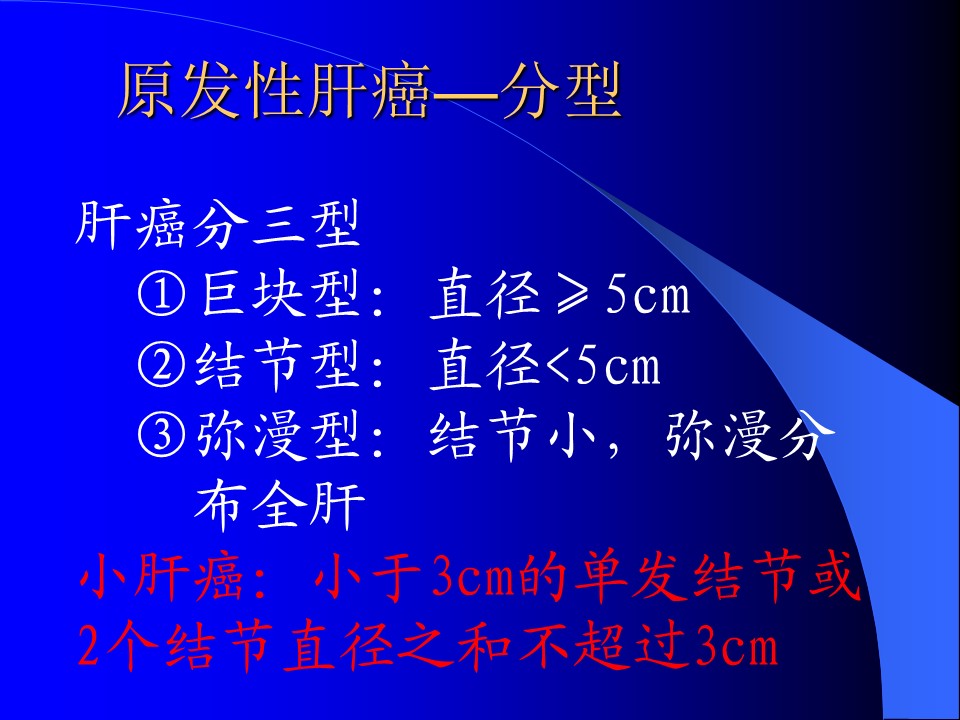 原发性肝癌—分型

肝癌分三型

①巨块型：直径≥5cm

②结节型：直径<5cm

③弥漫型：结节小，弥漫分布全肝

小肝癌：小于3cm的单发结节或2个结节直径之和不超过3cm